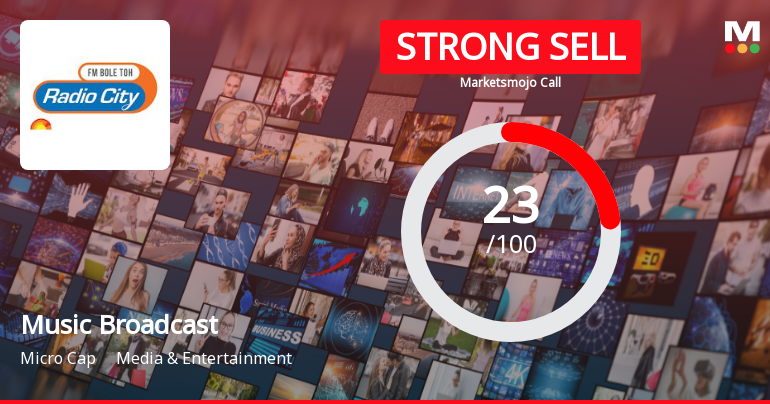 FM BOLE TOH
Radio City

STRONG SELL
Marketsmojo Call

M

23
/100

Music Broadcast
Micro Cap Media & Entertainment